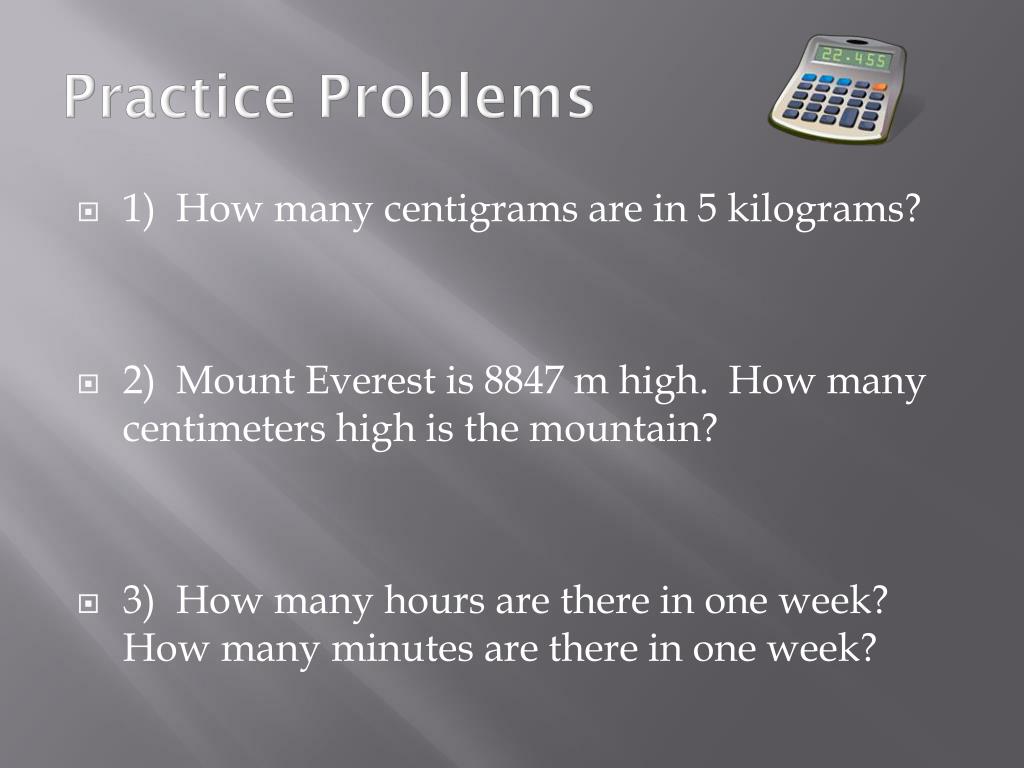 Practice Problems

22.455

1) How many centigrams are in 5 kilograms?

2) Mount Everest is 8847 m high. How many centimeters high is the mountain?

3) How many hours are there in one week? How many minutes are there in one week?